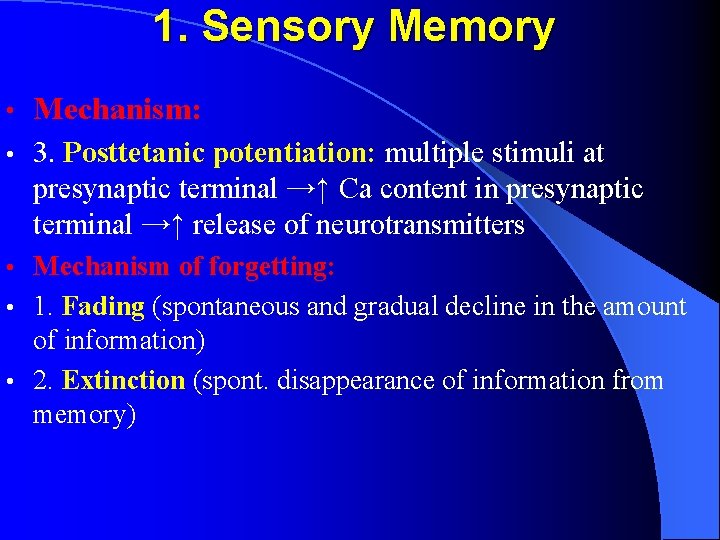 1. Sensory Memory

• Mechanism:
• 3. Posttetanic potentiation: multiple stimuli at presynaptic terminal →↑ Ca content in presynaptic terminal →↑ release of neurotransmitters
• Mechanism of forgetting:
• 1. Fading (spontaneous and gradual decline in the amount of information)
• 2. Extinction (spont. disappearance of information from memory)